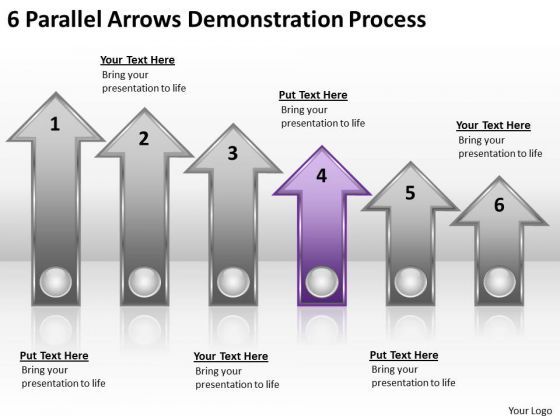 6 Parallel Arrows Demonstration Process

Your Text Here
Bring your presentation to life

Put Text Here
Bring your presentation to life

Your Text Here
Bring your presentation to life

1

2

3

4

5

6

Put Text Here
Bring your presentation to life

Your Text Here
Bring your presentation to life

Put Text Here
Bring your presentation to life

Your Logo